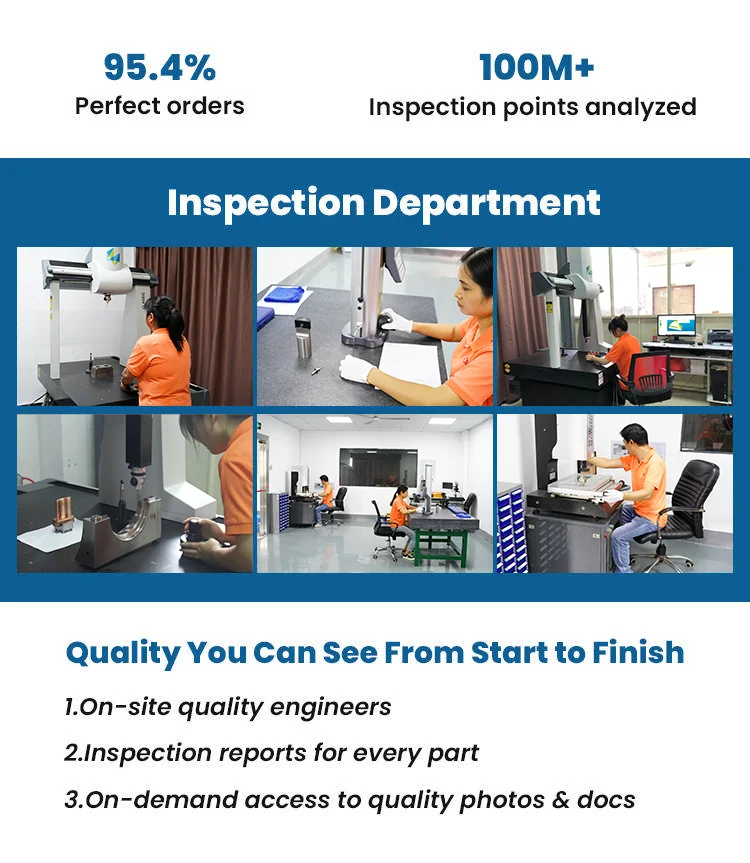 95.4%
Perfect orders

100M+
Inspection points analyzed

Inspection Department

Quality You Can See From Start to Finish

1.On-site quality engineers

2.Inspection reports for every part

3.On-demand access to quality photos & docs